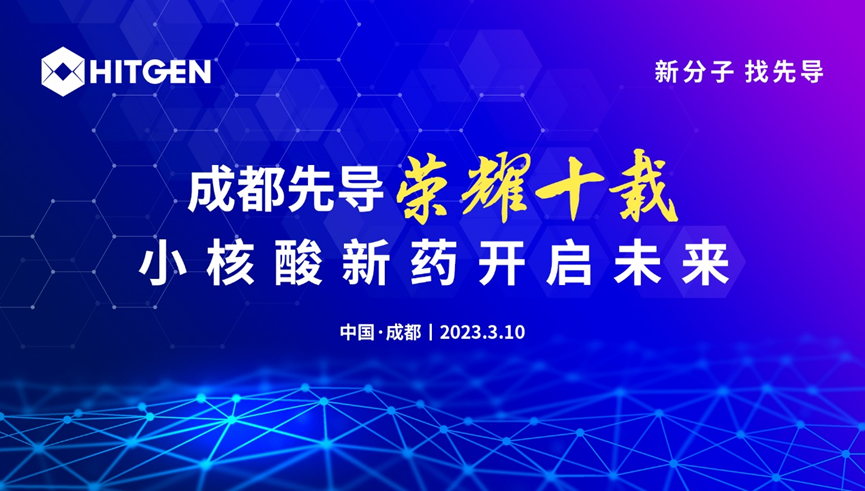 HITGEN

新分子 找先导

成都先导 荣耀十载

小核酸新药开启未来

中国·成都 | 2023.3.10